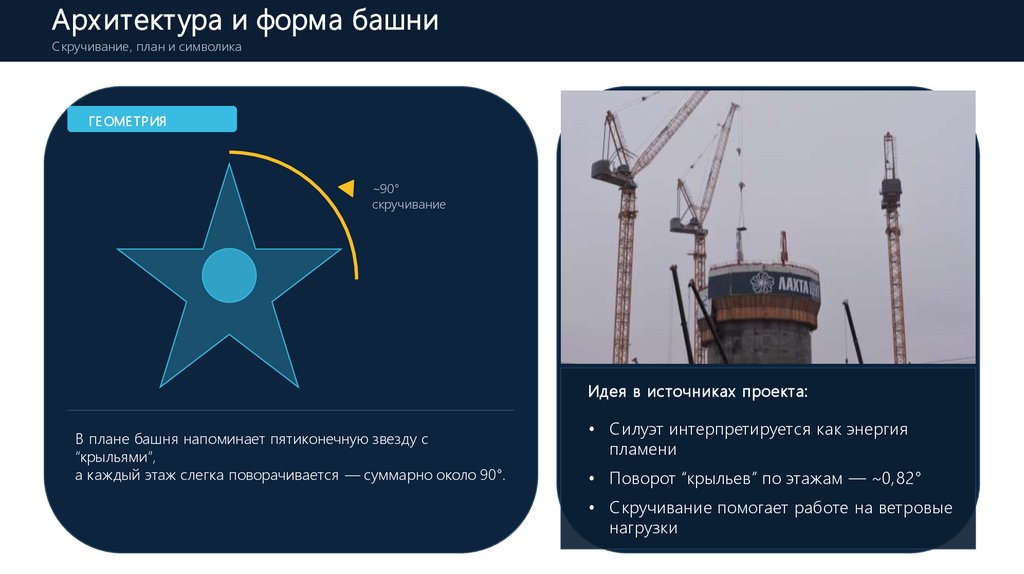 Архитектура и форма башни
Скручивание, план и символика

ГЕОМЕТРИЯ

~90°
скручивание

В плане башня напоминает пятиконечную звезду с "крыльями",
а каждый этаж слегка поворачивается — суммарно около 90°.

ЛАХТА

Идея в источниках проекта:

• Силуэт интерпретируется как энергия пламени
• Поворот "крыльев" по этажам — ~0,82°
• Скручивание помогает работе на ветровые нагрузки